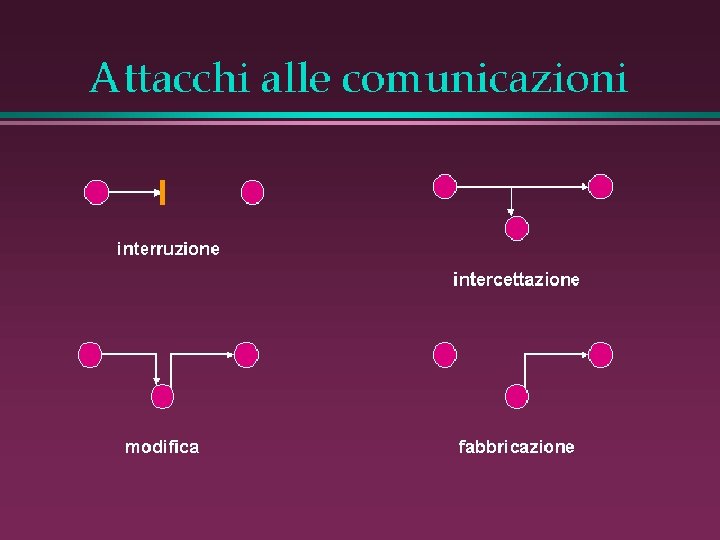 Attacchi alle comunicazioni

interruzione

intercettazione

modifica

fabbricazione